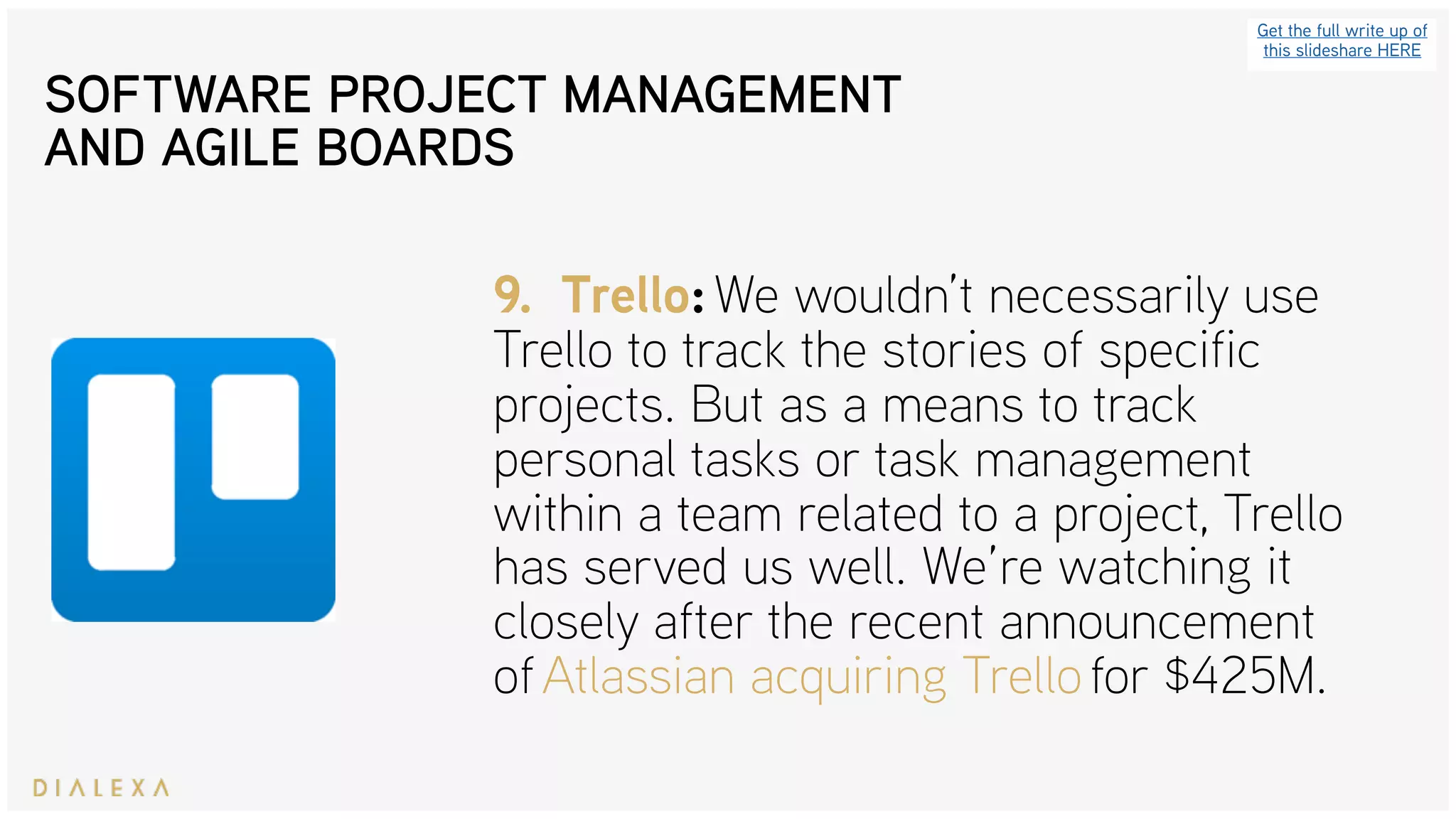 Get the full write up of this slideshare HERE

SOFTWARE PROJECT MANAGEMENT AND AGILE BOARDS

9. Trello: We wouldn't necessarily use Trello to track the stories of specific projects. But as a means to track personal tasks or task management within a team related to a project, Trello has served us well. We're watching it closely after the recent announcement of Atlassian acquiring Trello for $425M.

DIALEXA